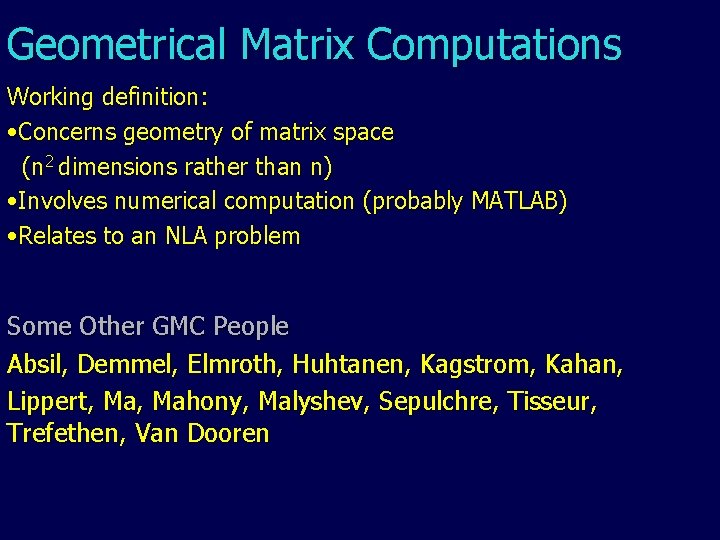 Geometrical Matrix Computations

Working definition:
•Concerns geometry of matrix space
($n^2$ dimensions rather than n)
•Involves numerical computation (probably MATLAB)
•Relates to an NLA problem

Some Other GMC People

Absil, Demmel, Elmroth, Huhtanen, Kagstrom, Kahan, Lippert, Ma, Mahony, Malyshev, Sepulchre, Tisseur, Trefethen, Van Dooren